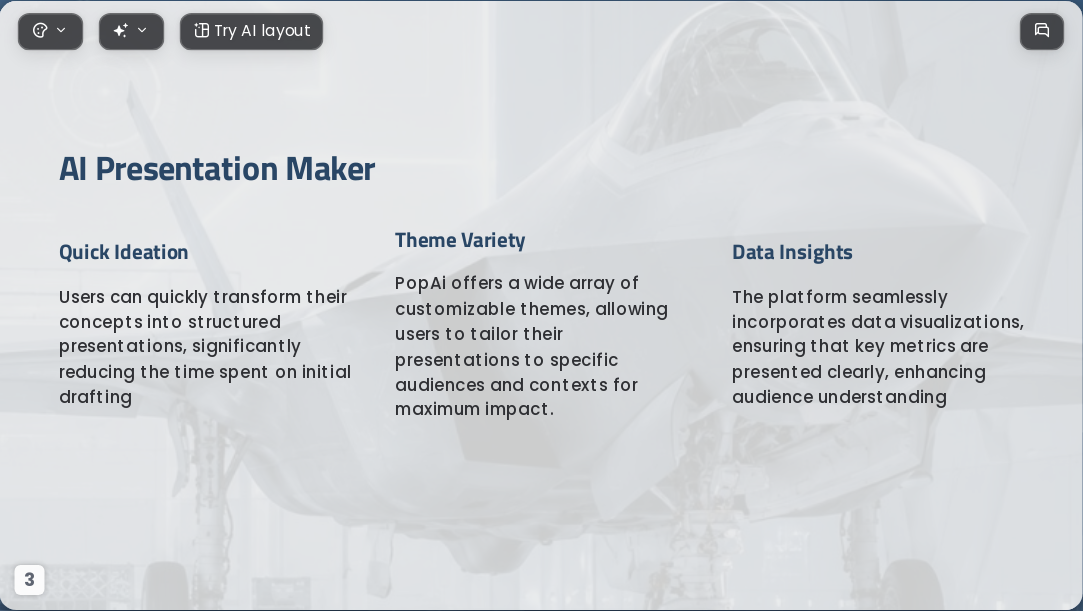 Try AI layout

AI Presentation Maker

Quick Ideation

Users can quickly transform their concepts into structured presentations, significantly reducing the time spent on initial drafting

Theme Variety

PopAi offers a wide array of customizable themes, allowing users to tailor their presentations to specific audiences and contexts for maximum impact.

Data Insights

The platform seamlessly incorporates data visualizations, ensuring that key metrics are presented clearly, enhancing audience understanding

3